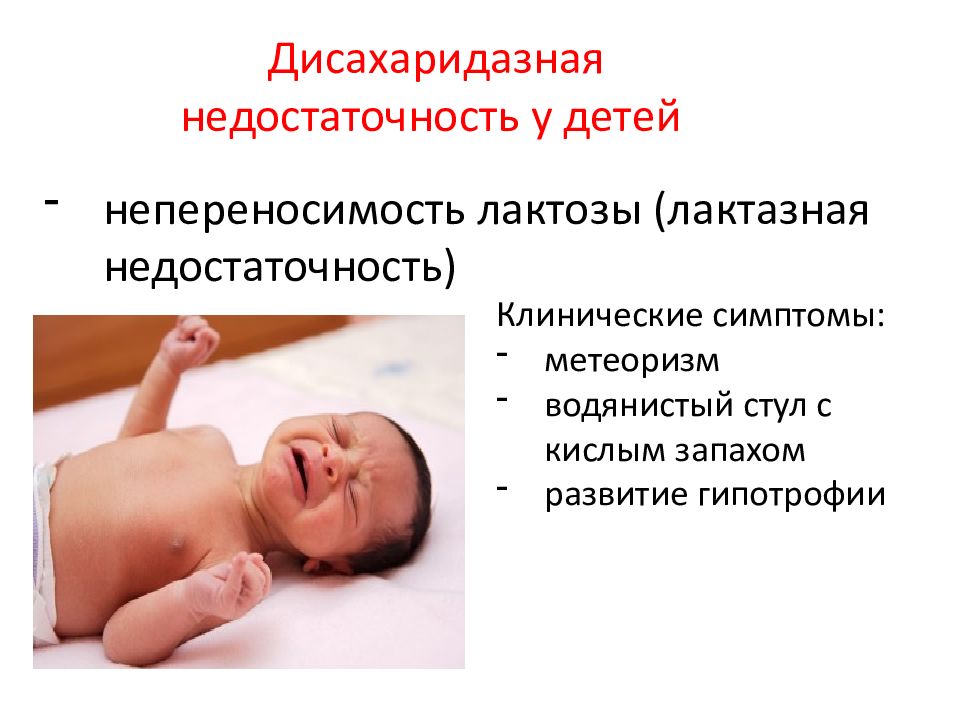 Дисахаридазная недостаточность у детей

- непереносимость лактозы (лактазная недостаточность)

Клинические симптомы:
- метеоризм
- водянистый стул с кислым запахом
- развитие гипотрофии